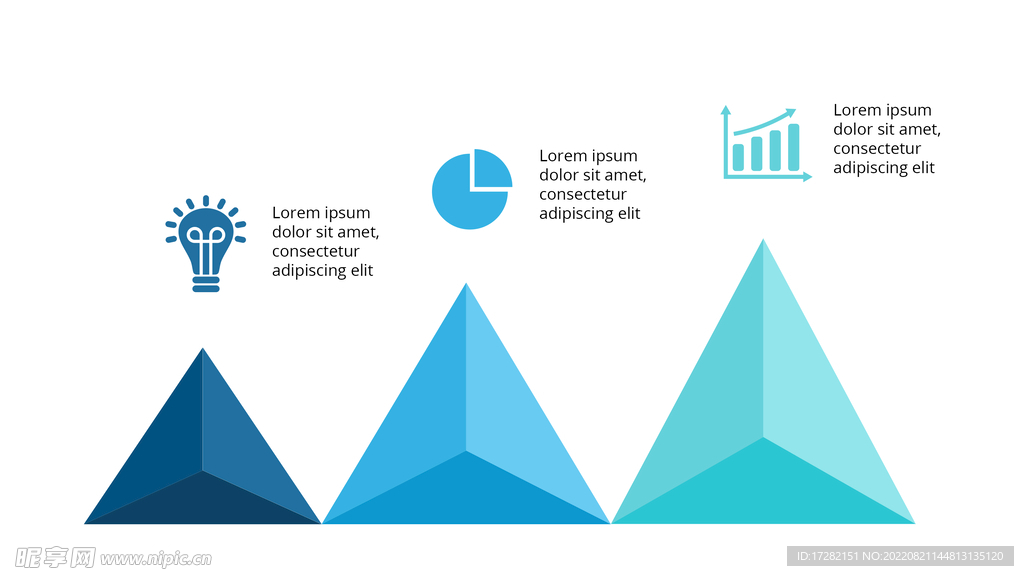 Lorem ipsum dolor sit amet, consectetur adipiscing elit

Lorem ipsum dolor sit amet, consectetur adipiscing elit

Lorem ipsum dolor sit amet, consectetur adipiscing elit

昵享网 www.nipic.cn

ID:17282151 NO:20220821144813135120